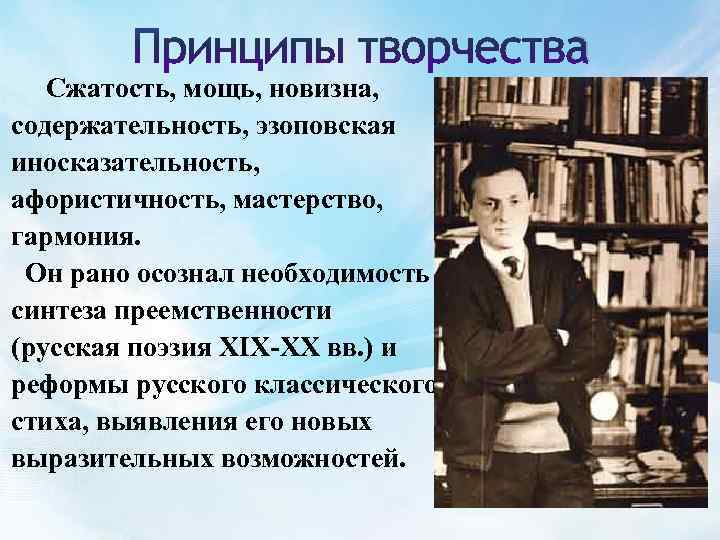 Принципы творчества

Сжатость, мощь, новизна, содержательность, эзоповская иносказательность, афористичность, мастерство, гармония.

Он рано осознал необходимость синтеза преемственности (русская поэзия XIX-XX вв.) и реформы русского классического стиха, выявления его новых выразительных возможностей.